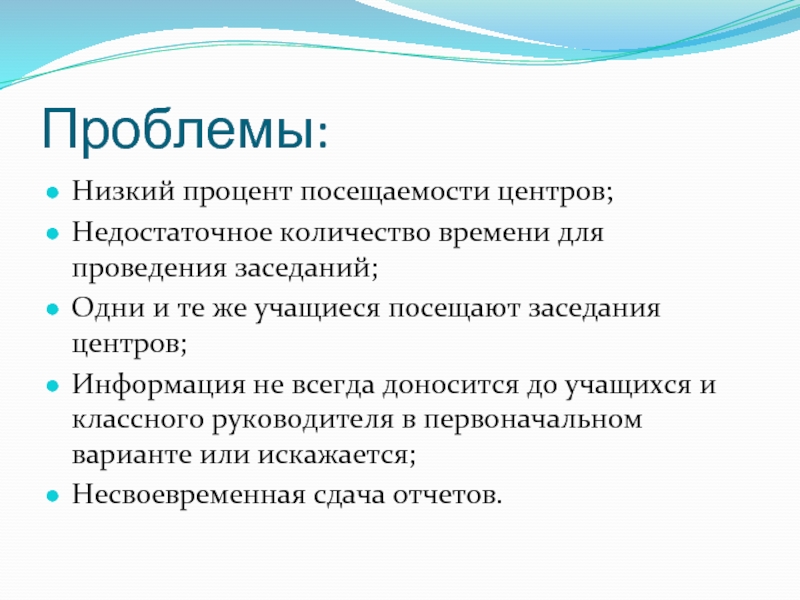 Проблемы:

- Низкий процент посещаемости центров;
- Недостаточное количество времени для проведения заседаний;
- Одни и те же учащиеся посещают заседания центров;
- Информация не всегда доносится до учащихся и классного руководителя в первоначальном варианте или искажается;
- Несвоевременная сдача отчетов.